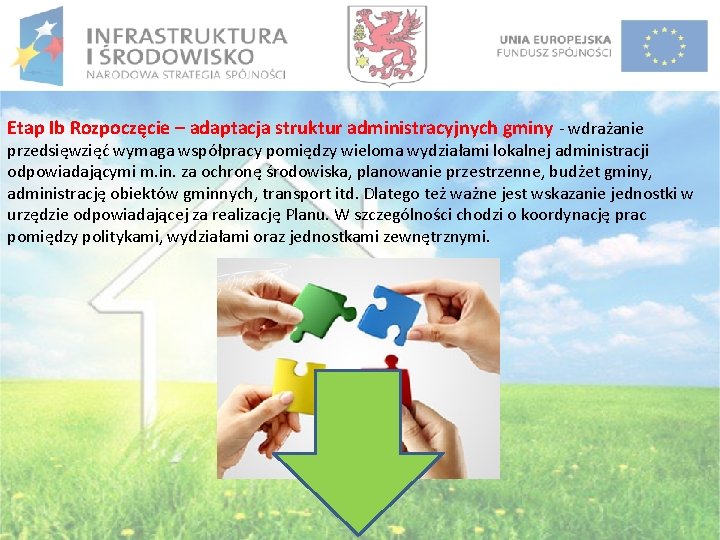 INFRASTRUKTURA I ŚRODOWISKO
NARODOWA STRATEGIA SPÓJNOŚCI

UNIA EUROPEJSKA
FUNDUSZ SPÓJNOŚCI

Etap Ib Rozpoczęcie – adaptacja struktur administracyjnych gminy - wdrażanie przedsięwzięć wymaga współpracy pomiędzy wieloma wydziałami lokalnej administracji odpowiadającymi m.in. za ochronę środowiska, planowanie przestrzenne, budżet gminy, administrację obiektów gminnych, transport itd. Dlatego też ważne jest wskazanie jednostki w urzędzie odpowiadającej za realizację Planu. W szczególności chodzi o koordynację prac pomiędzy politykami, wydziałami oraz jednostkami zewnętrznymi.